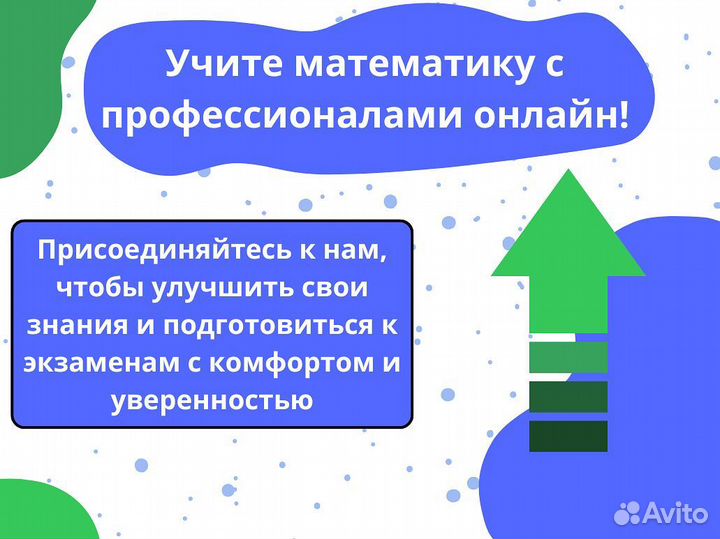 Учите математику с профессионалами онлайн!

Присоединяйтесь к нам, чтобы улучшить свои знания и подготовиться к экзаменам с комфортом и уверенностью

Avito